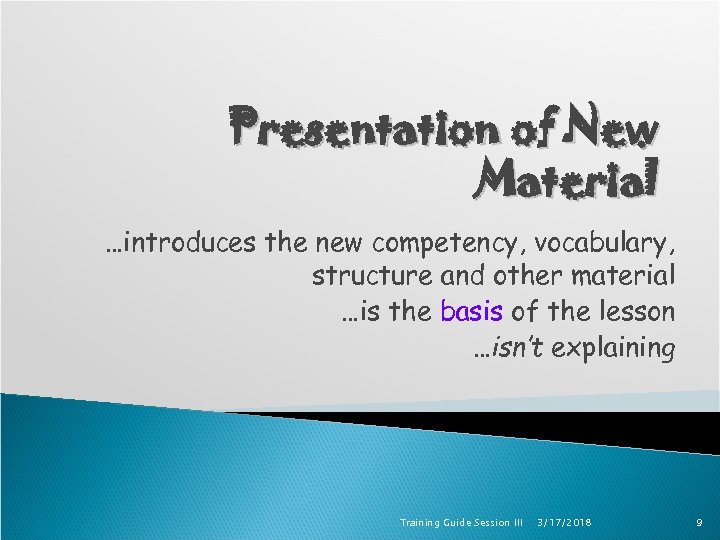 Presentation of New Material

…introduces the new competency, vocabulary, structure and other material

…is the basis of the lesson

…isn't explaining

Training Guide Session III 3/17/2018 9